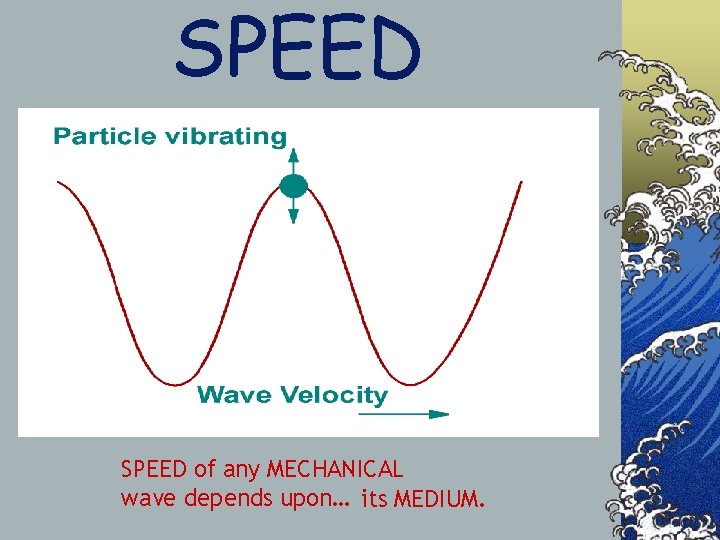 SPEED

Particle vibrating

Wave Velocity

SPEED of any MECHANICAL wave depends upon… its MEDIUM.